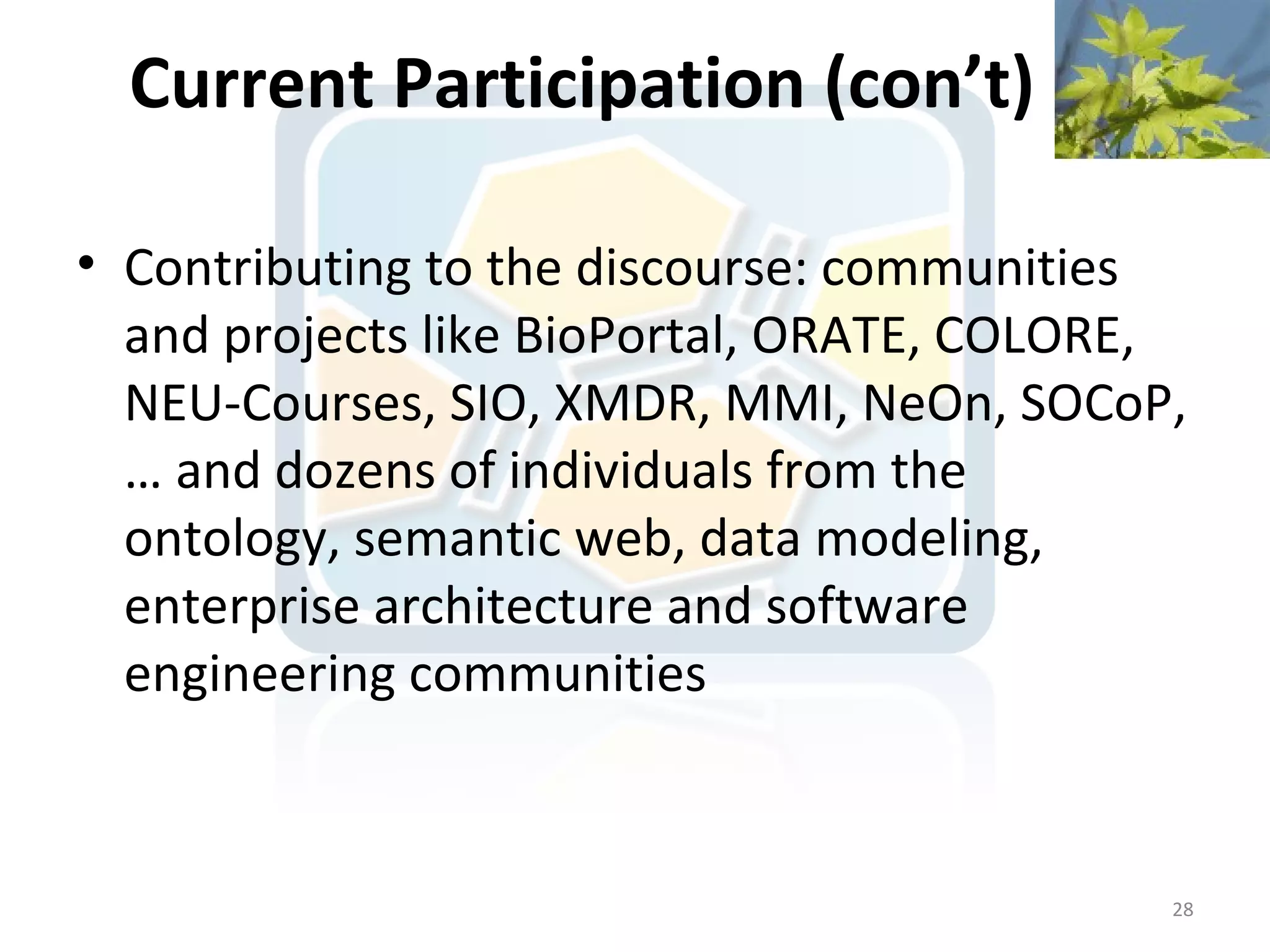 Current Participation (con’t)

• Contributing to the discourse: communities and projects like BioPortal, ORATE, COLORE, NEU-Courses, SIO, XMDR, MMI, NeOn, SOCoP, … and dozens of individuals from the ontology, semantic web, data modeling, enterprise architecture and software engineering communities

28